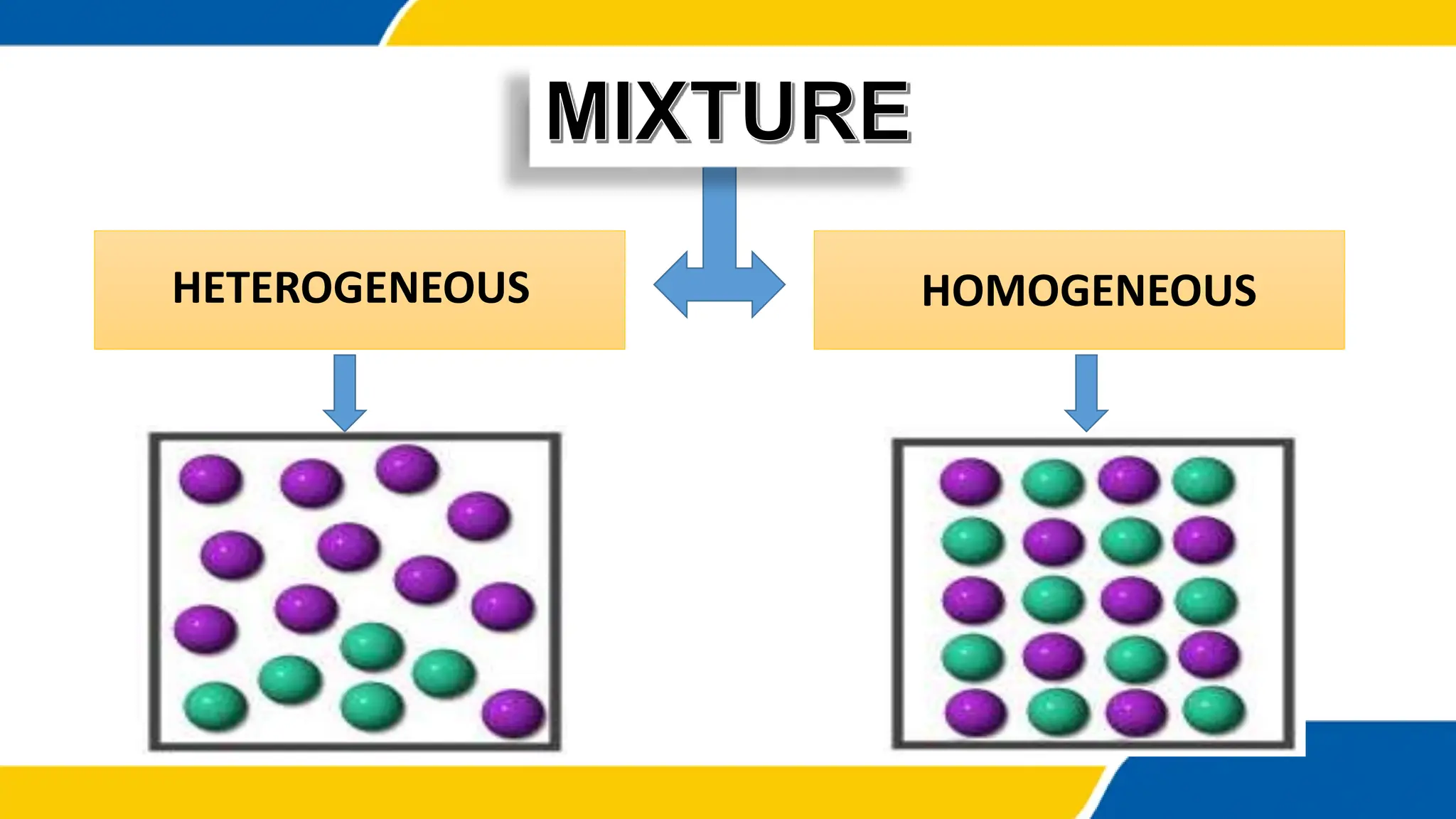 MIXTURE

HETEROGENEOUS

HOMOGENEOUS